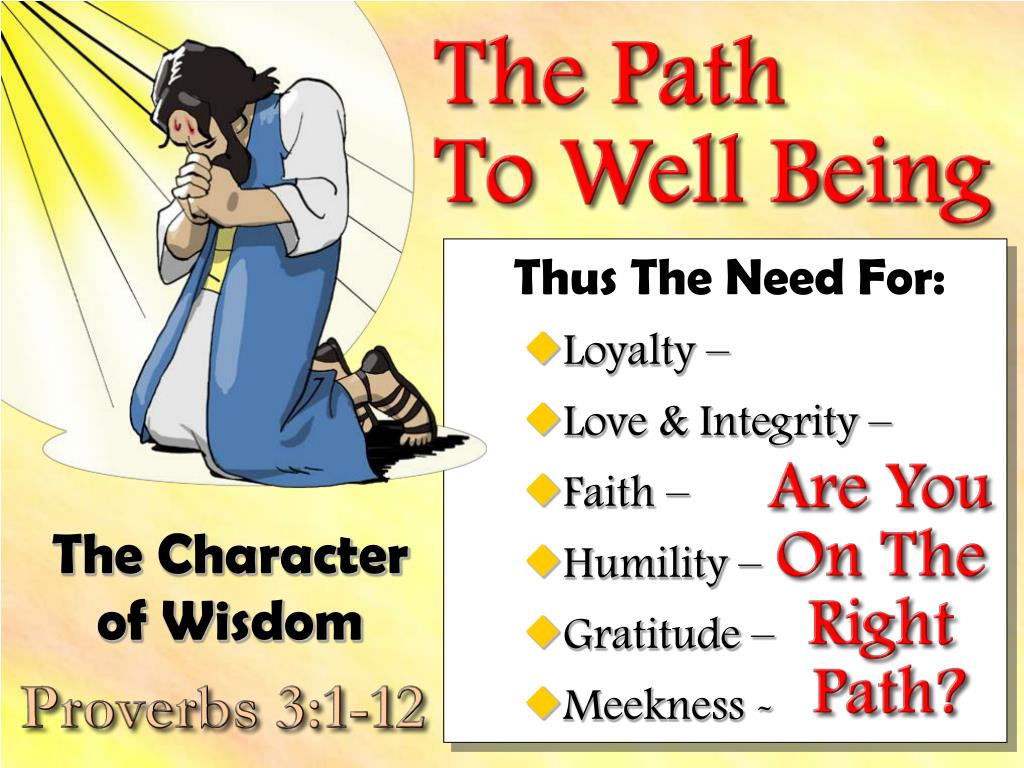 The Path
To Well Being

Thus The Need For:

Loyalty –

Love & Integrity –

Faith –

Humility –

Gratitude –

Meekness -

Are You On The Right Path?

The Character of Wisdom

Proverbs 3:1-12